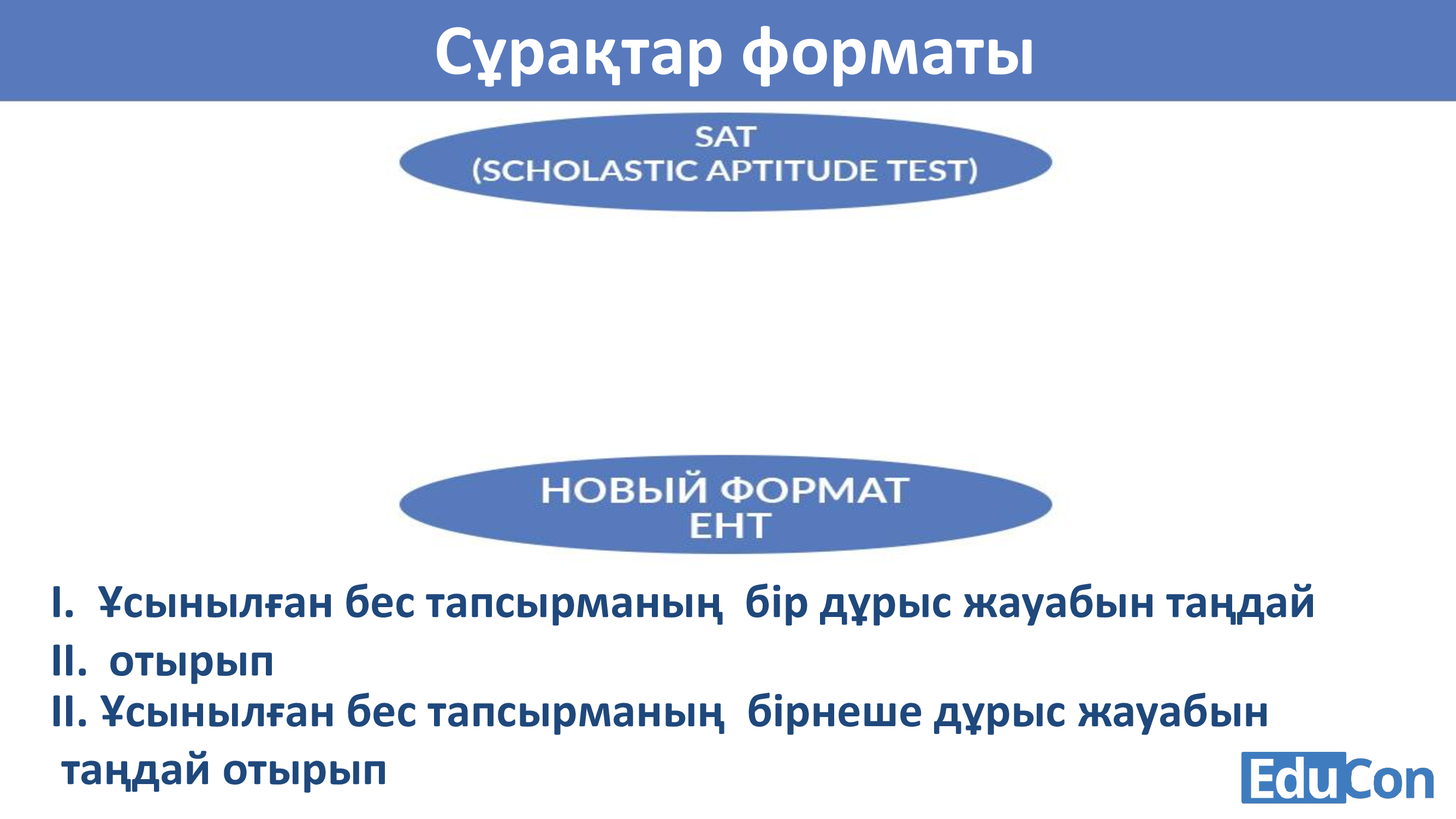 Сұрақтар форматы

SAT
(SCHOLASTIC APTITUDE TEST)

НОВЫЙ ФОРМАТ
ЕНТ

I. Ұсынылған бес тапсырманың бір дұрыс жауабын таңдай

II. отырып

II. Ұсынылған бес тапсырманың бірнеше дұрыс жауабын таңдай отырып

EduCon